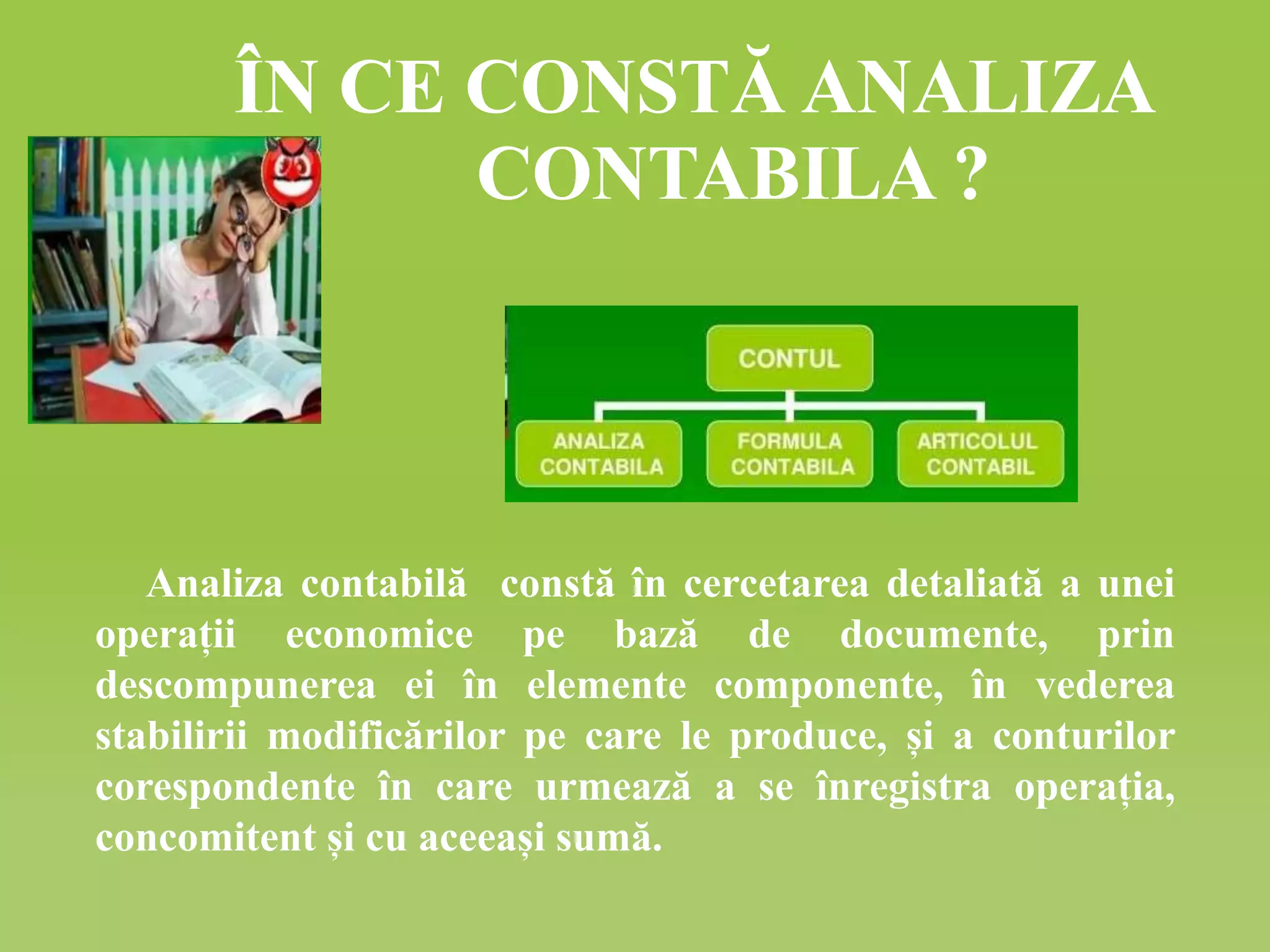 ÎN CE CONSTĂ ANALIZA CONTABILA ?

CONTUL

ANALIZA CONTABILA

FORMULA CONTABILA

ARTICOLUL CONTABIL

Analiza contabilă constă în cercetarea detaliată a unei operații economice pe bază de documente, prin descompunerea ei în elemente componente, în vederea stabilirii modificărilor pe care le produce, și a conturilor corespondente în care urmează a se înregistra operația, concomitent și cu aceeași sumă.